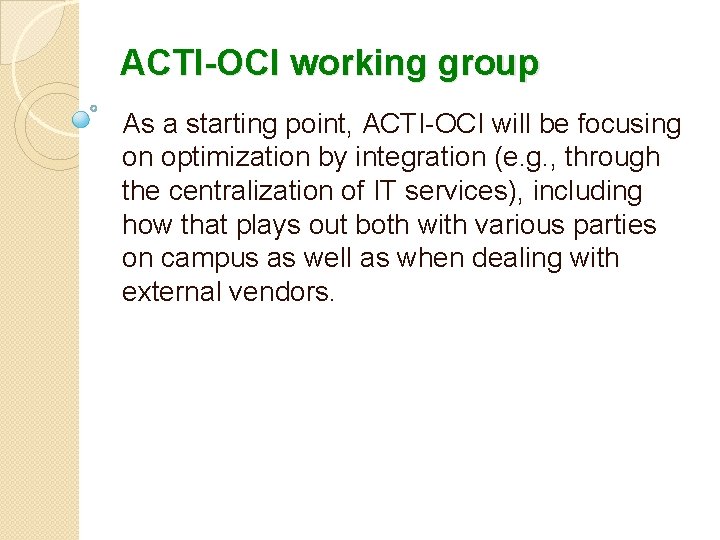 ACTI-OCI working group

As a starting point, ACTI-OCI will be focusing on optimization by integration (e.g., through the centralization of IT services), including how that plays out both with various parties on campus as well as when dealing with external vendors.